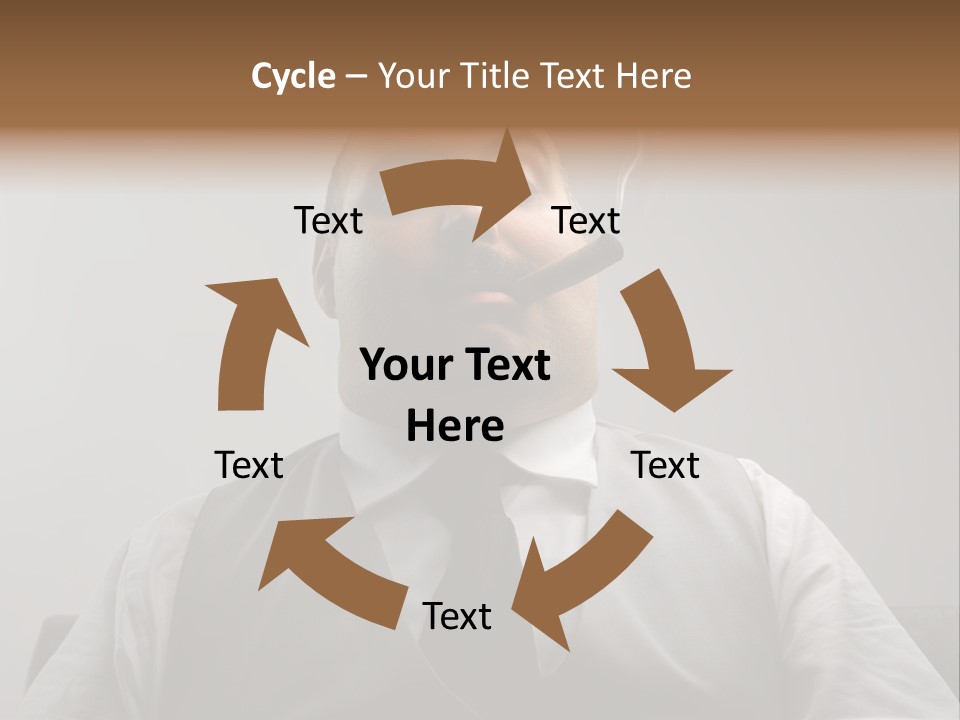 Cycle – Your Title Text Here

Text

Text

Your Text Here

Text

Text

Text